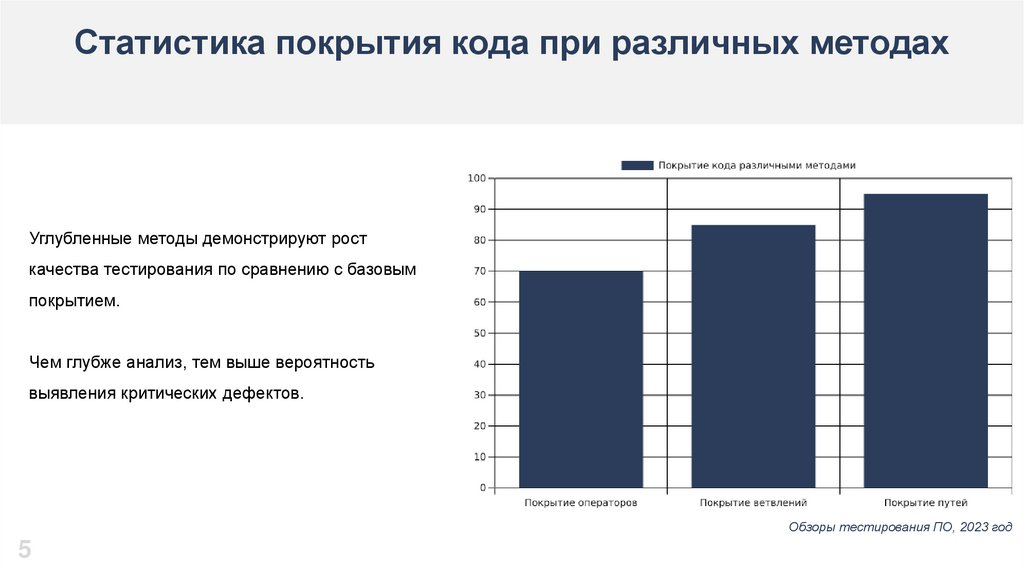 Статистика покрытия кода при различных методах

Углубленные методы демонстрируют рост качества тестирования по сравнению с базовым покрытием.

Чем глубже анализ, тем выше вероятность выявления критических дефектов.

Покрытие кода различными методами

100
90
80
70
60
50
40
30
20
10
0

Покрытие операторов
Покрытие ветвлений
Покрытие путей

Обзоры тестирования ПО, 2023 год

5